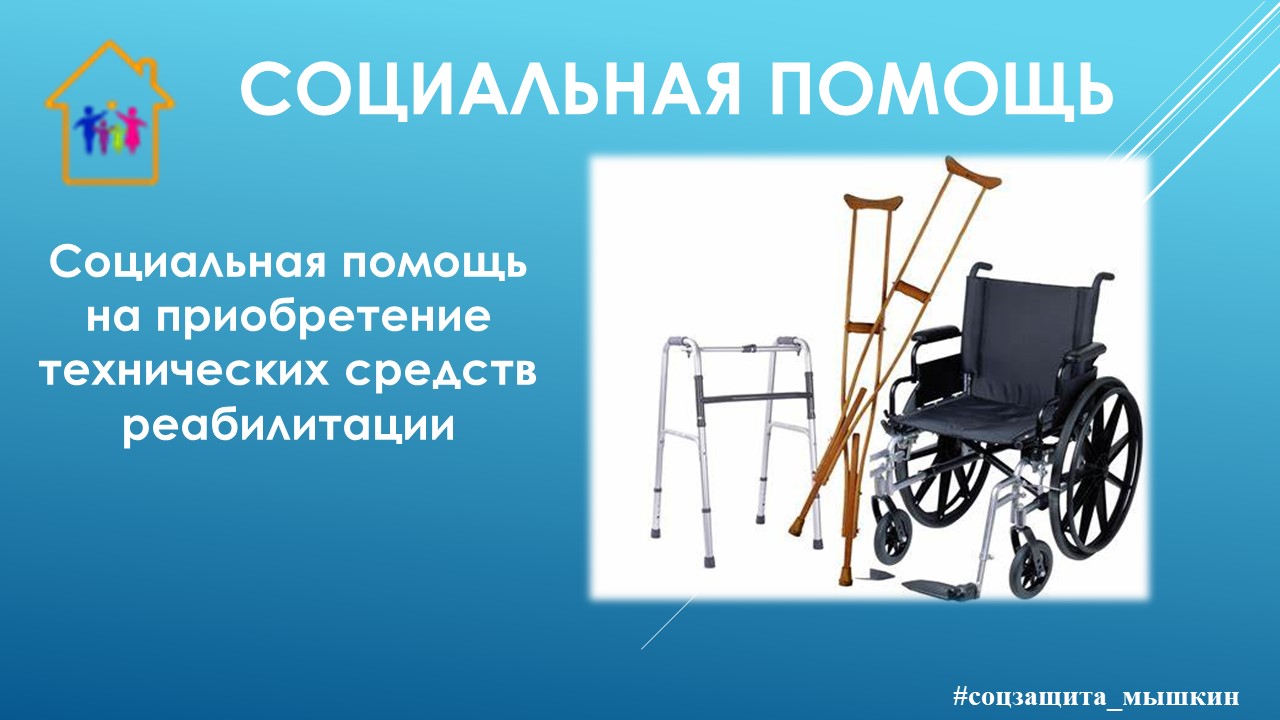 СОЦИАЛЬНАЯ ПОМОЩЬ

Социальная помощь на приобретение технических средств реабилитации

#соцзащита_мышкин